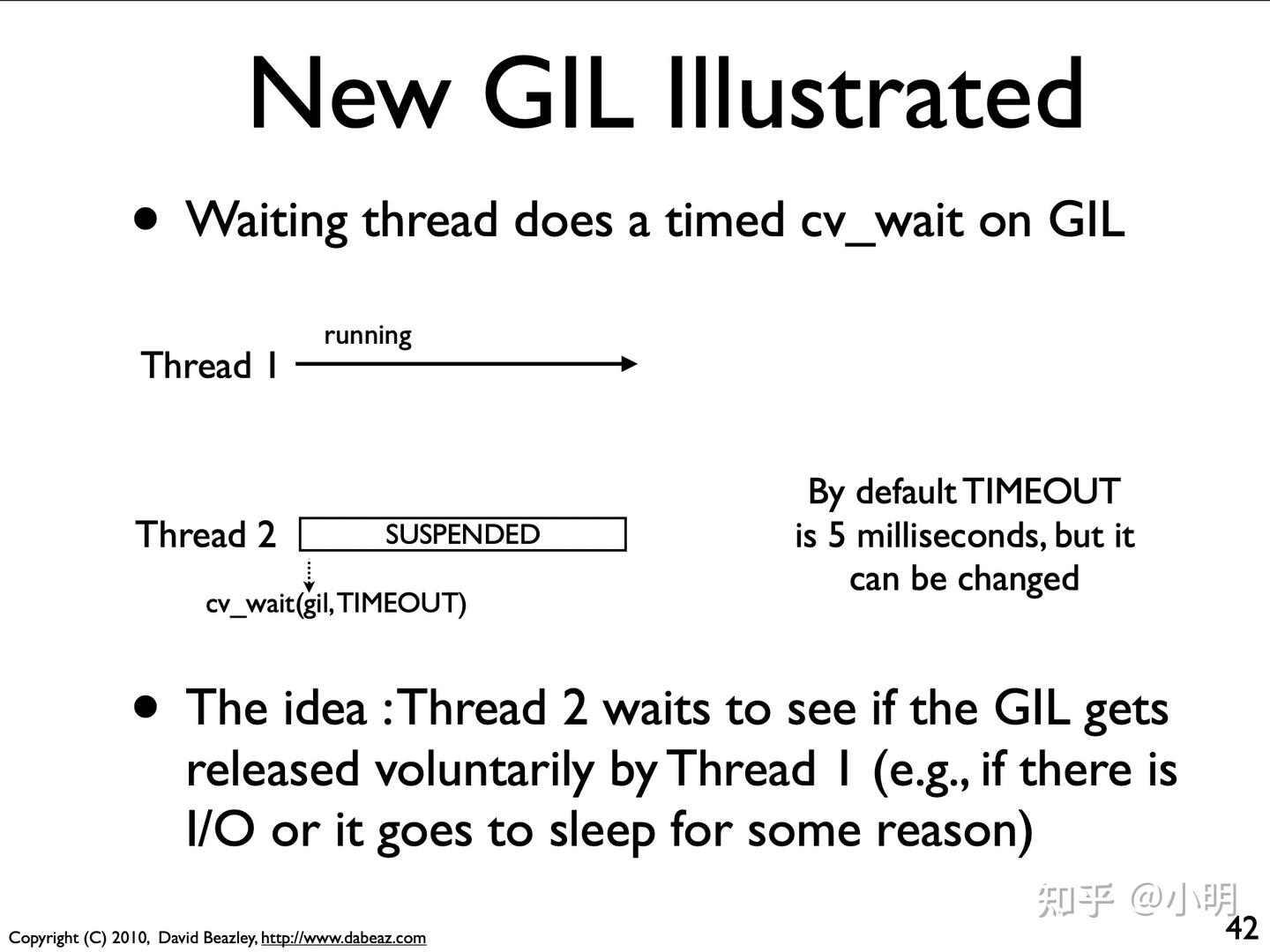 New GIL Illustrated

• Waiting thread does a timed cv_wait on GIL

running

Thread 1

Thread 2

SUSPENDED

cv_wait(gil, TIMEOUT)

By default TIMEOUT is 5 milliseconds, but it can be changed

• The idea : Thread 2 waits to see if the GIL gets released voluntarily by Thread 1 (e.g., if there is I/O or it goes to sleep for some reason)

知乎 @小明

Copyright (C) 2010, David Beazley, http://www.dabeaz.com

42